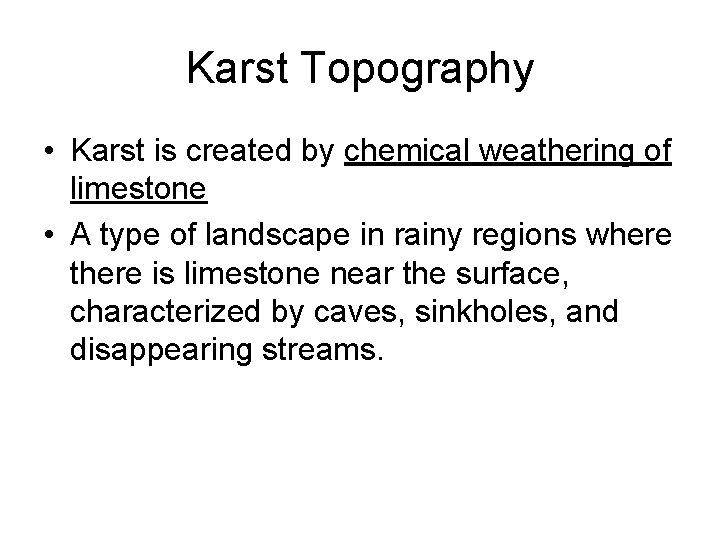 Karst Topography

• Karst is created by chemical weathering of limestone

• A type of landscape in rainy regions where there is limestone near the surface, characterized by caves, sinkholes, and disappearing streams.